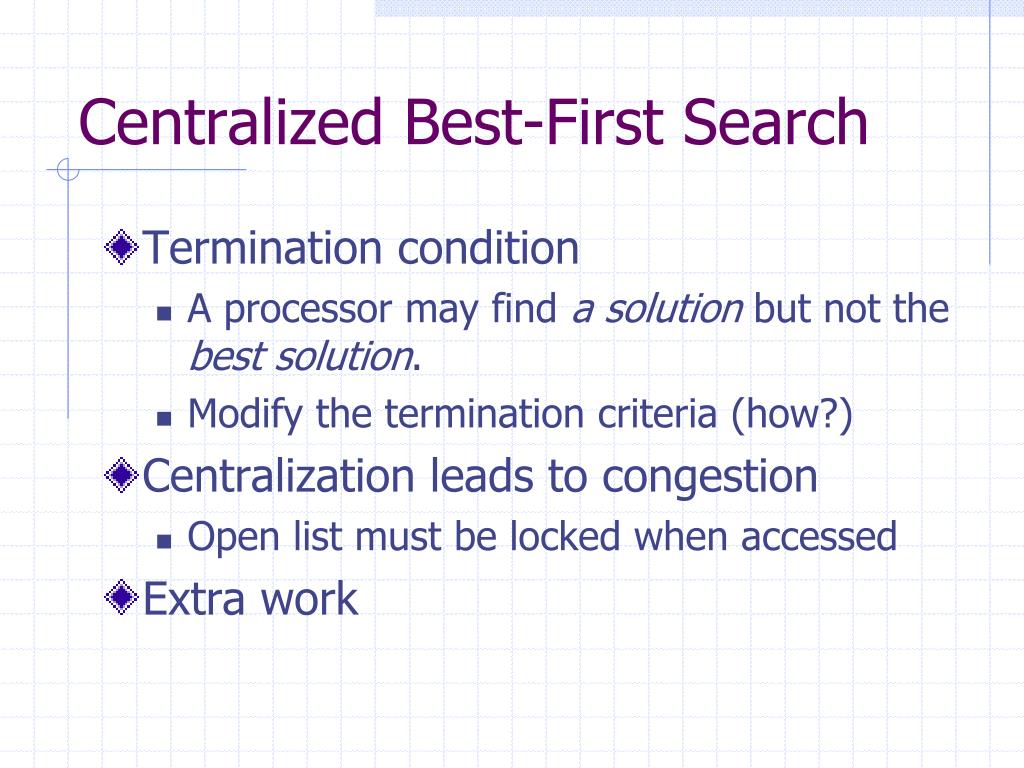 Centralized Best-First Search

Termination condition

A processor may find a solution but not the best solution.

Modify the termination criteria (how?)

Centralization leads to congestion

Open list must be locked when accessed

Extra work